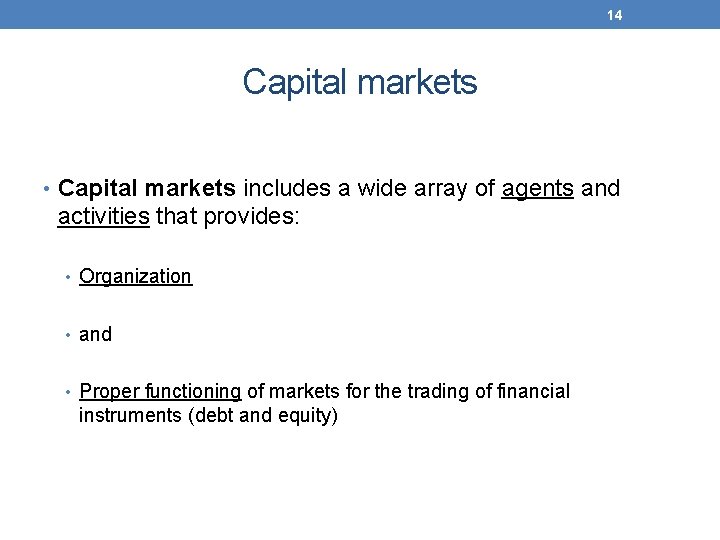 14

Capital markets

• Capital markets includes a wide array of agents and activities that provides:

• Organization

• and

• Proper functioning of markets for the trading of financial instruments (debt and equity)